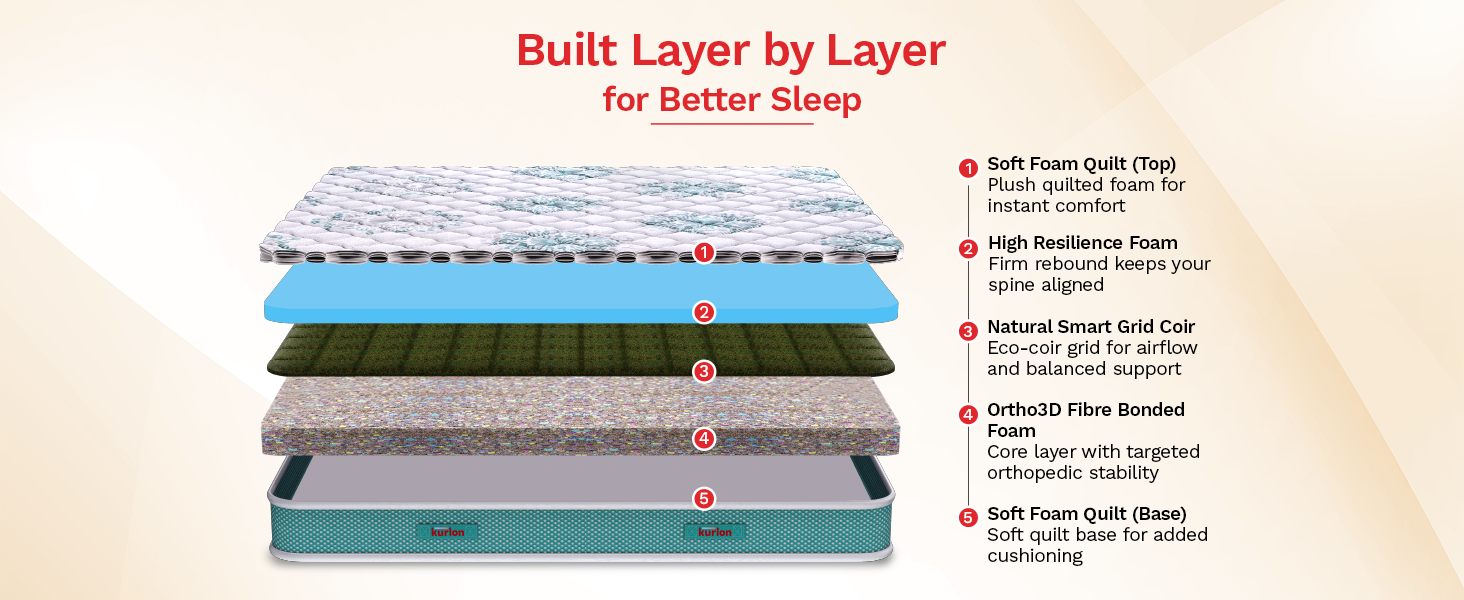 Built Layer by Layer
for Better Sleep

1
2
3
4
5
kurlon
kurlon

1 Soft Foam Quilt (Top)
Plush quilted foam for instant comfort

2 High Resilience Foam
Firm rebound keeps your spine aligned

3 Natural Smart Grid Coir
Eco-coir grid for airflow and balanced support

4 Ortho3D Fibre Bonded Foam
Core layer with targeted orthopedic stability

5 Soft Foam Quilt (Base)
Soft quilt base for added cushioning